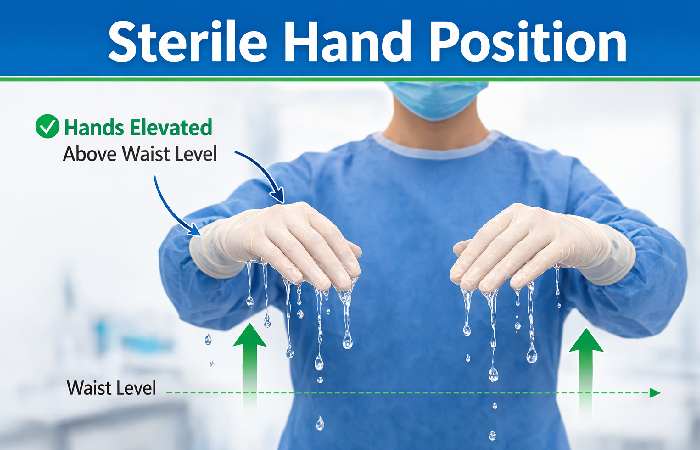 Sterile Hand Position

Hands Elevated
Above Waist Level

Waist Level